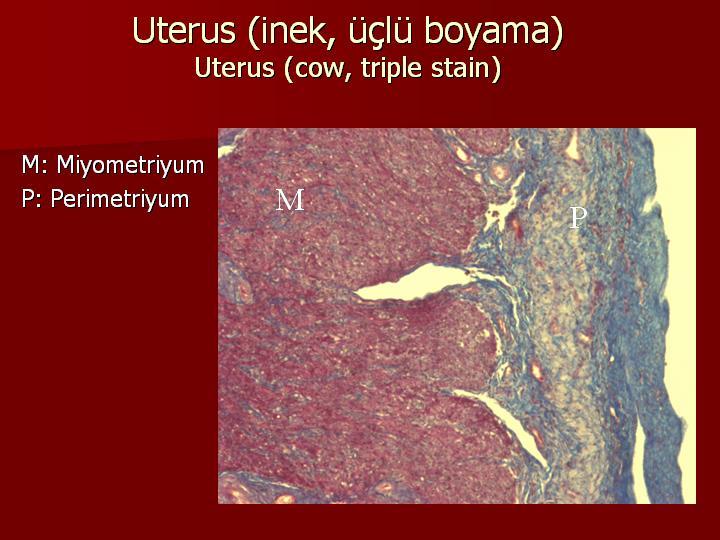 Uterus (inek, üçlü boyama)
Uterus (cow, triple stain)

M: Miyometriyum
P: Perimetriyum

M

P